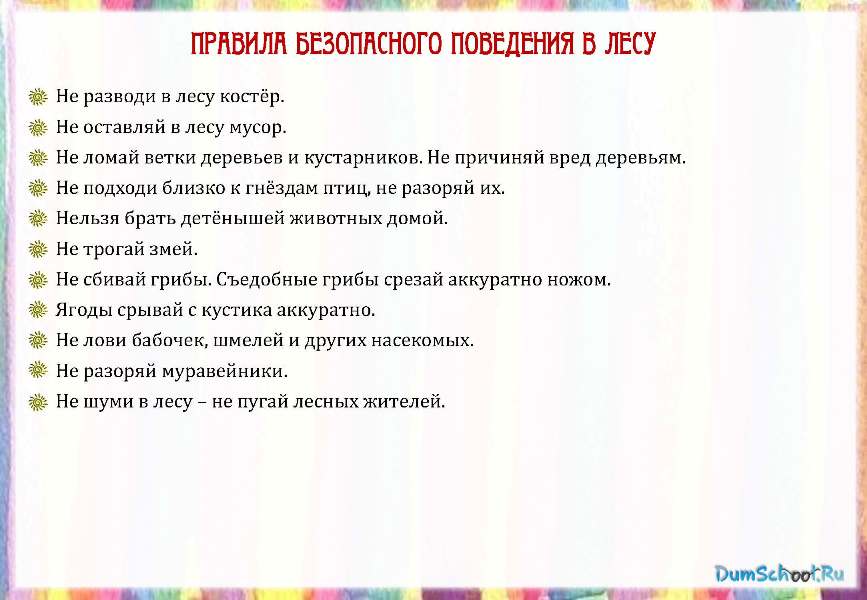 ПРАВИЛА БЕЗОПАСНОГО ПОВЕДЕНИЯ В ЛЕСУ

Не разводи в лесу костёр.
Не оставляй в лесу мусор.
Не ломай ветки деревьев и кустарников. Не причиняй вред деревьям.
Не подходи близко к гнёздам птиц, не разоряй их.
Нельзя брать детёнышей животных домой.
Не трогай змей.
Не сбивай грибы. Съедобные грибы срезай аккуратно ножом.
Ягоды срывай с кустика аккуратно.
Не лови бабочек, шмелей и других насекомых.
Не разоряй муравейники.
Не шуми в лесу – не пугай лесных жителей.

DumSchool.Ru